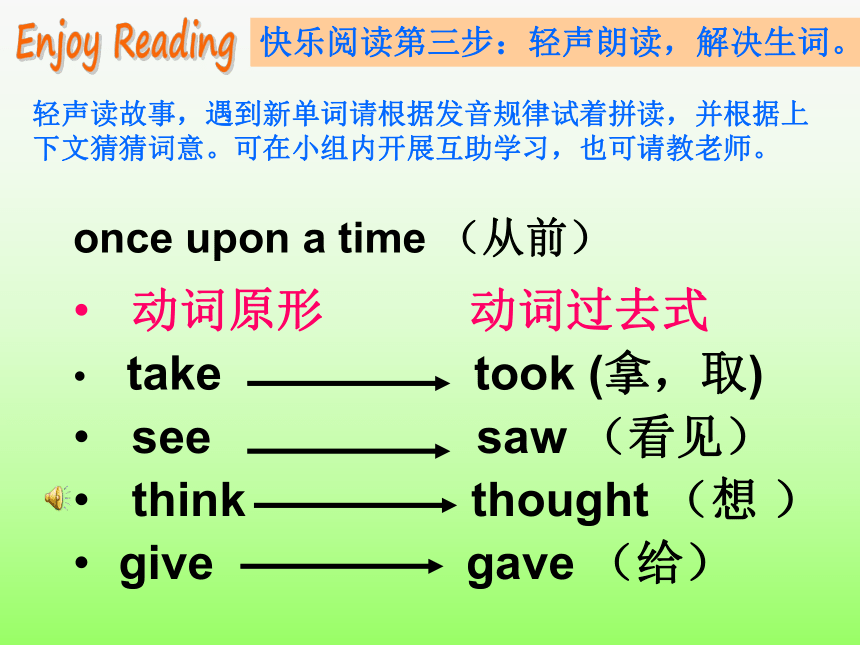 Enjoy Reading 快乐阅读第三步：轻声朗读，解决生词。

轻声读故事，遇到新单词请根据发音规律试着拼读，并根据上下文猜猜词意。可在小组内开展互助学习，也可请教老师。

once upon a time （从前）

• 动词原形 动词过去式
• take → took (拿，取)
• see → saw （看见）
• think → thought （想 ）
• give → gave （给）